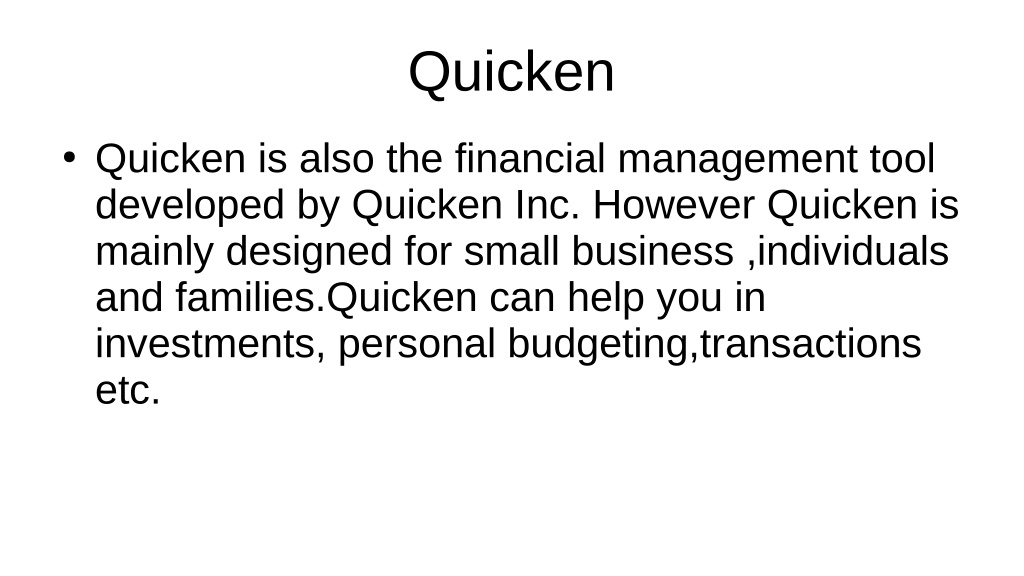 Quicken

• Quicken is also the financial management tool developed by Quicken Inc. However Quicken is mainly designed for small business ,individuals and families.Quicken can help you in investments, personal budgeting,transactions etc.